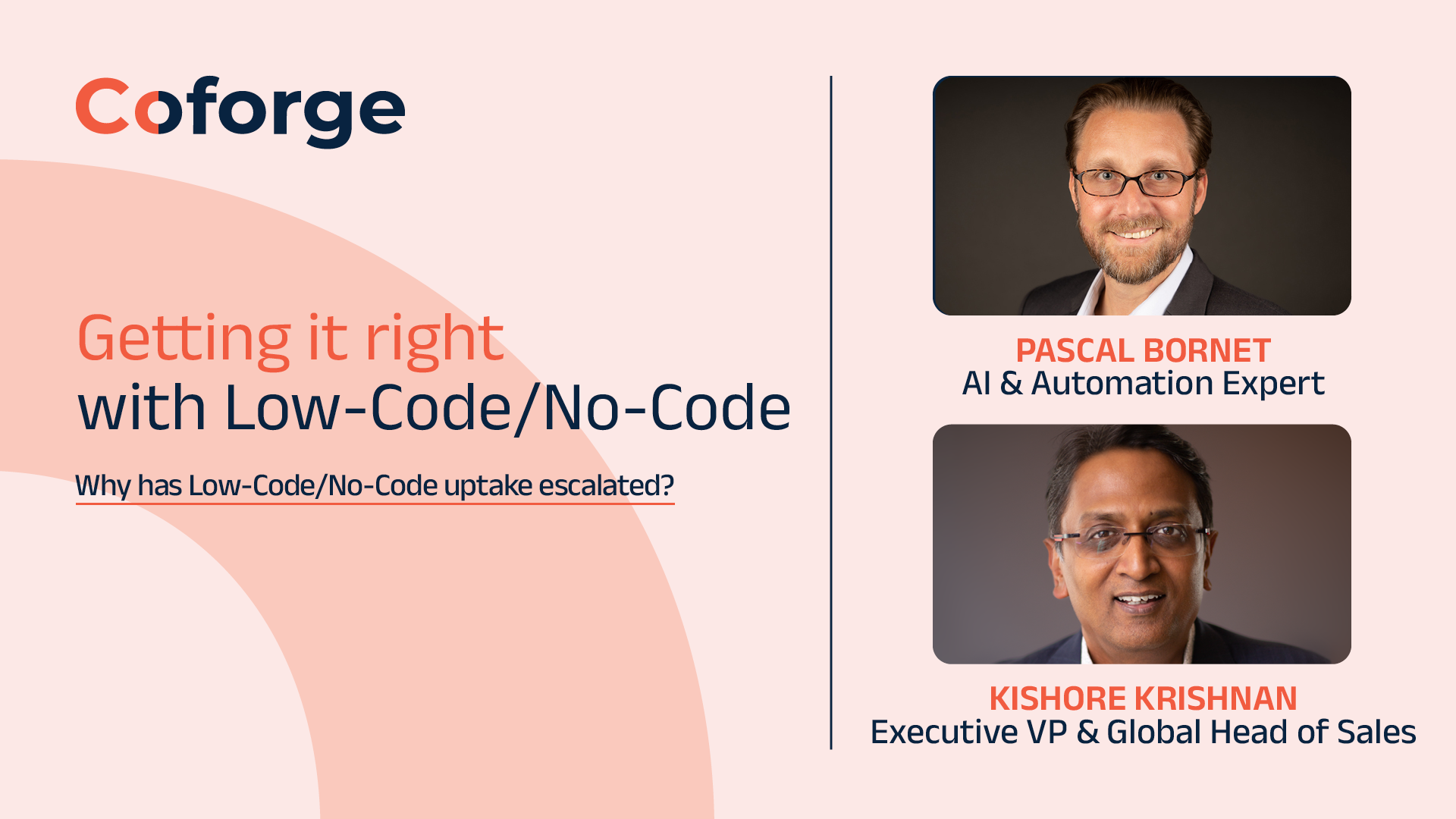 Coforge

Getting it right
with Low-Code/No-Code

Why has Low-Code/No-Code uptake escalated?

PASCAL BORNET
AI & Automation Expert

KISHORE KRISHNAN
Executive VP & Global Head of Sales